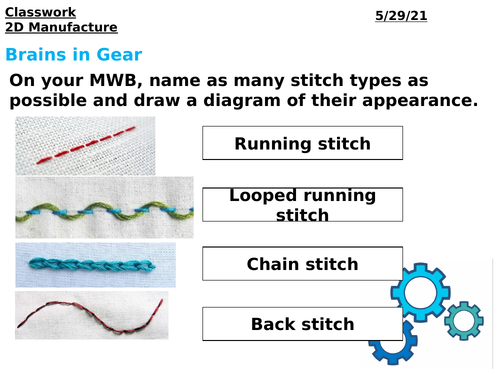 Classwork
2D Manufacture

5/29/21

Brains in Gear

On your MWB, name as many stitch types as possible and draw a diagram of their appearance.

Running stitch

Looped running stitch

Chain stitch

Back stitch